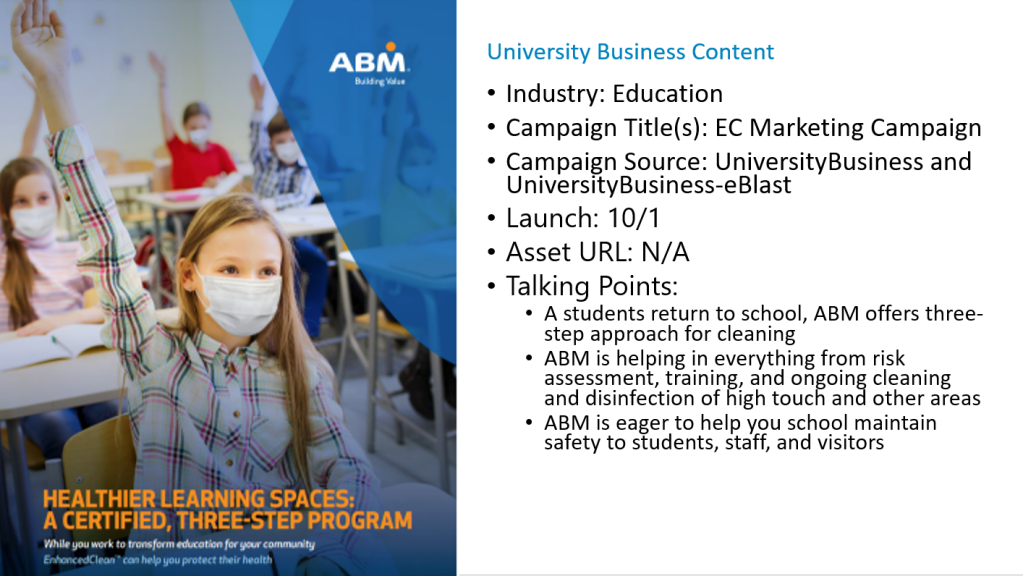 ABM
Building Value

HEALTHIER LEARNING SPACES: A CERTIFIED, THREE-STEP PROGRAM

While you work to transform education for your community EnhancedClean™ can help you protect their health

University Business Content

• Industry: Education
• Campaign Title(s): EC Marketing Campaign
• Campaign Source: UniversityBusiness and UniversityBusiness-eBlast
• Launch: 10/1
• Asset URL: N/A
• Talking Points:
  • A students return to school, ABM offers three-step approach for cleaning
  • ABM is helping in everything from risk assessment, training, and ongoing cleaning and disinfection of high touch and other areas
  • ABM is eager to help you school maintain safety to students, staff, and visitors